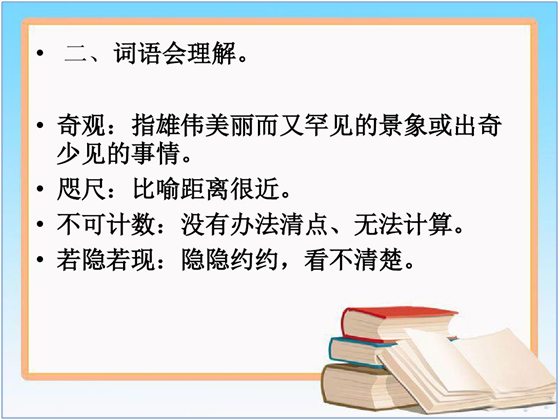 • 二、词语会理解。

• 奇观：指雄伟美丽而又罕见的景象或出奇少见的事情。

• 咫尺：比喻距离很近。

• 不可计数：没有办法清点、无法计算。

• 若隐若现：隐隐约约，看不清楚。